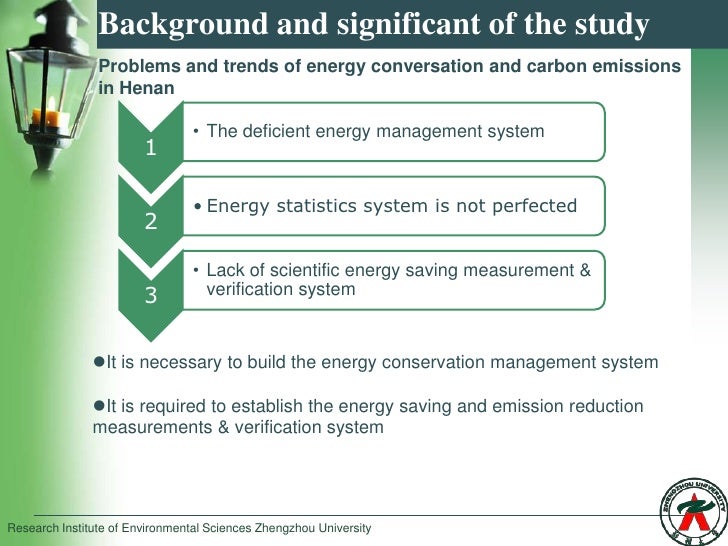 Background and significant of the study

Problems and trends of energy conversation and carbon emissions in Henan

1

• The deficient energy management system

2

• Energy statistics system is not perfected

3

• Lack of scientific energy saving measurement & verification system

●It is necessary to build the energy conservation management system

●It is required to establish the energy saving and emission reduction measurements & verification system

Research Institute of Environmental Sciences Zhengzhou University

ZHENGZHOU UNIVERSITY